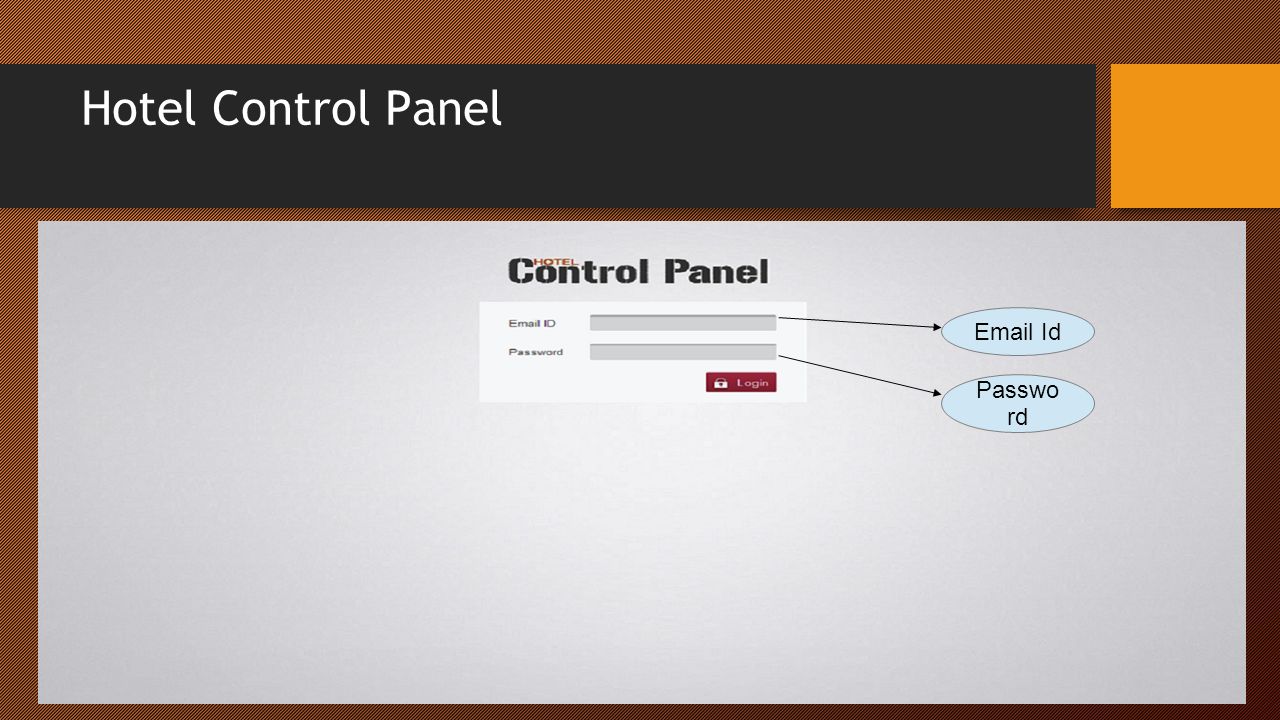 Hotel Control Panel

HOTEL
Control Panel

Email ID

Password

Login

Email Id

Password